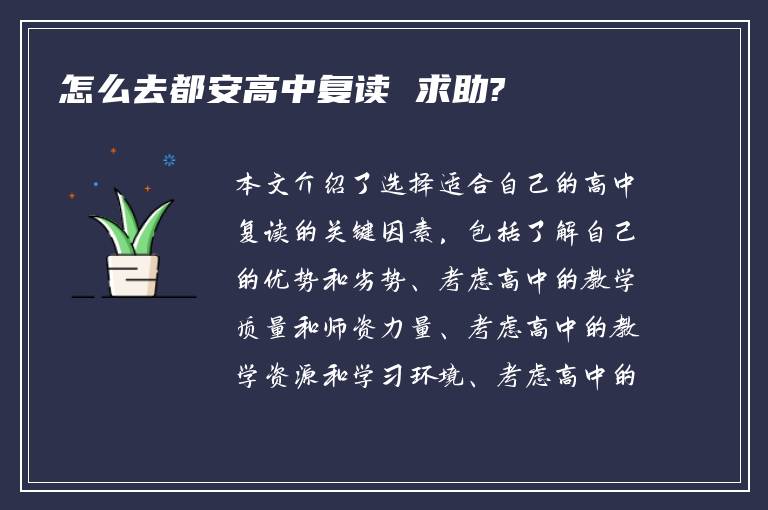 怎么去都安高中复读 求助?

本文介绍了选择适合自己的高中复读的关键因素，包括了解自己的优势和劣势、考虑高中的教学质量和师资力量、考虑高中的教学资源和学习环境、考虑高中的